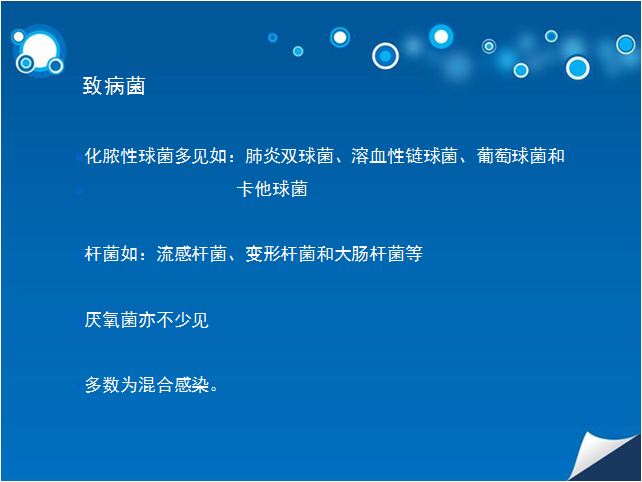 致病菌

化脓性球菌多见如：肺炎双球菌、溶血性链球菌、葡萄球菌和卡他球菌

杆菌如：流感杆菌、变形杆菌和大肠杆菌等

厌氧菌亦不少见

多数为混合感染。